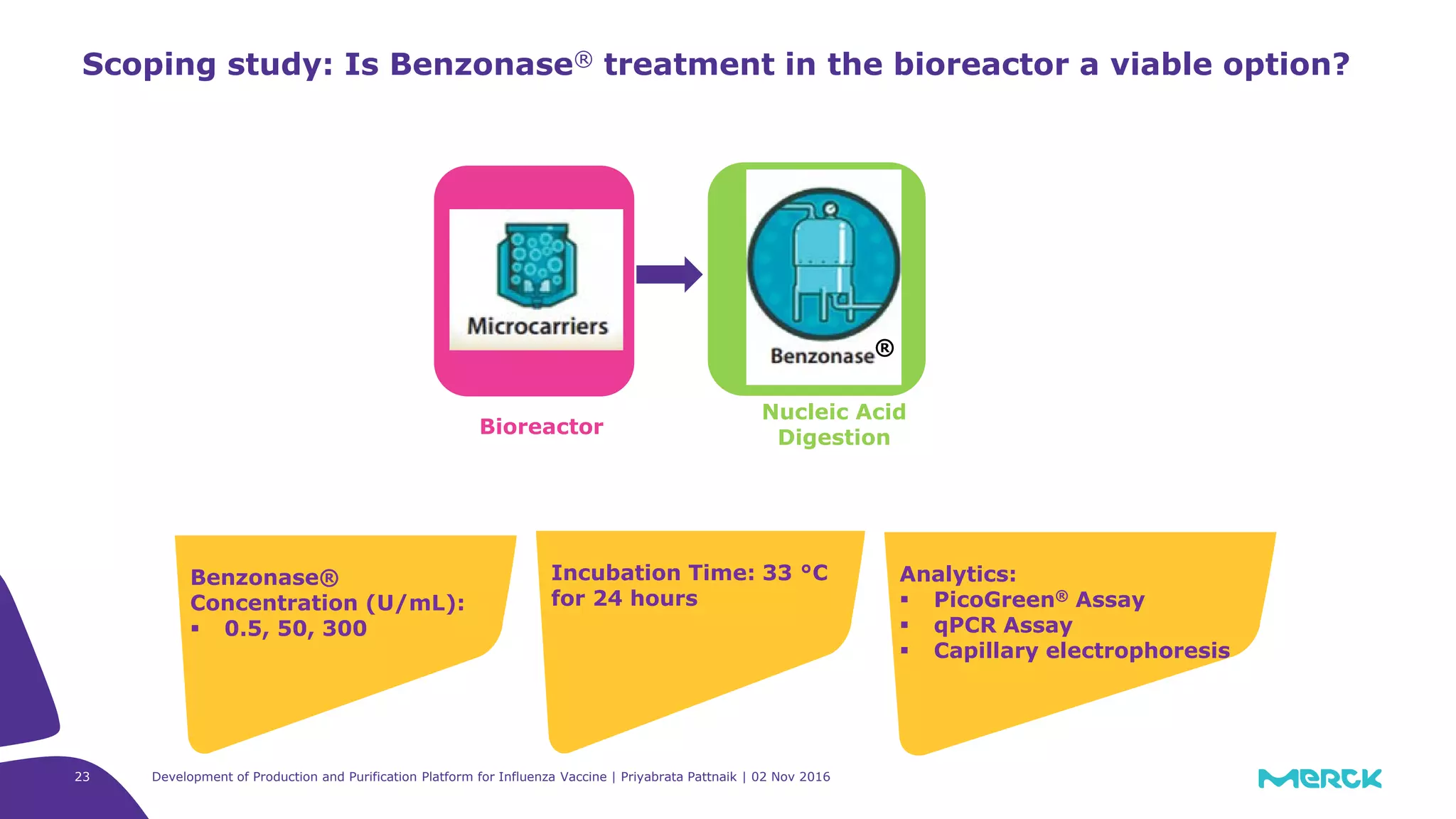 Scoping study: Is Benzonase® treatment in the bioreactor a viable option?

Microcarriers

Benzonase®

Bioreactor

Nucleic Acid Digestion

Benzonase® Concentration (U/mL):
▪ 0.5, 50, 300

Incubation Time: 33 °C for 24 hours

Analytics:
▪ PicoGreen® Assay
▪ qPCR Assay
▪ Capillary electrophoresis

23

Development of Production and Purification Platform for Influenza Vaccine | Priyabrata Pattnaik | 02 Nov 2016

MERCK